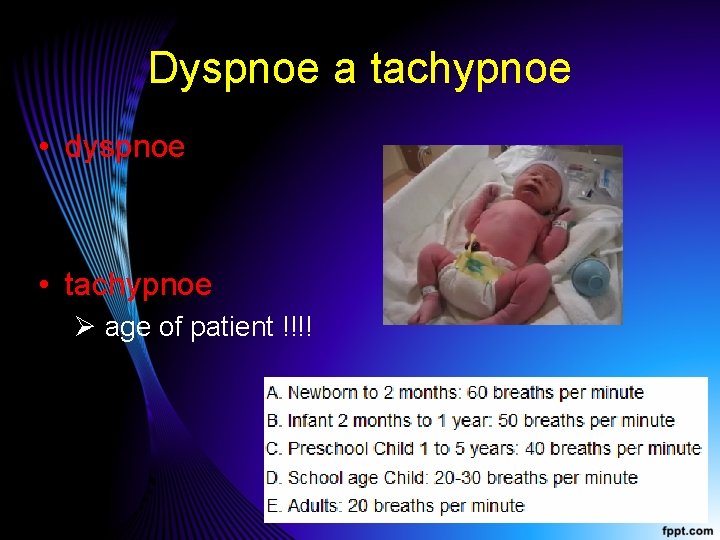 Dyspnoe a tachypnoe

• dyspnoe

• tachypnoe
➢ age of patient !!!!

A. Newborn to 2 months: 60 breaths per minute
B. Infant 2 months to 1 year: 50 breaths per minute
C. Preschool Child 1 to 5 years: 40 breaths per minute
D. School age Child: 20-30 breaths per minute
E. Adults: 20 breaths per minute

fppt.com